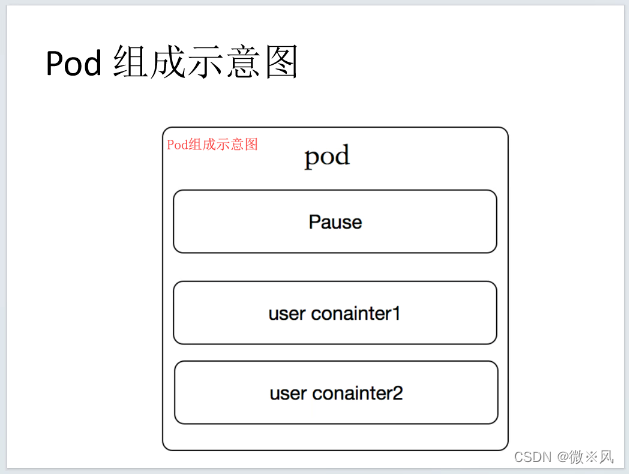 Pod 组成示意图

Pod组成示意图

pod

Pause

user conainter1

user conainter2

CSDN @微※风